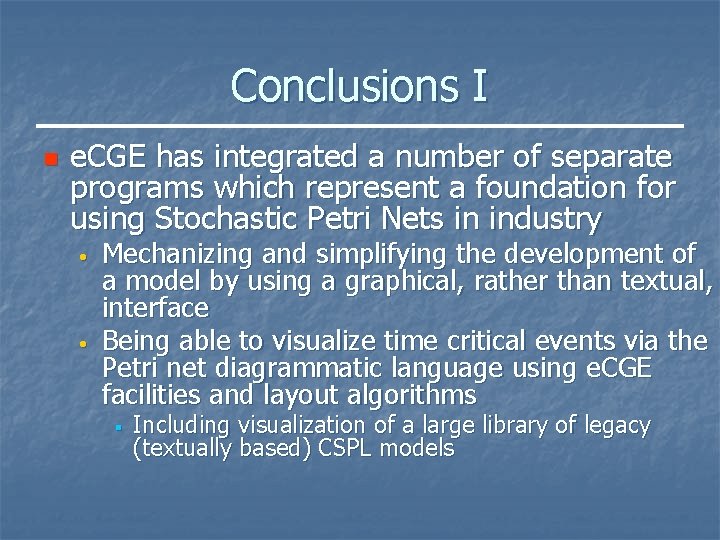 Conclusions I

eCGE has integrated a number of separate programs which represent a foundation for using Stochastic Petri Nets in industry

Mechanizing and simplifying the development of a model by using a graphical, rather than textual, interface

Being able to visualize time critical events via the Petri net diagrammatic language using eCGE facilities and layout algorithms

Including visualization of a large library of legacy (textually based) CSPL models